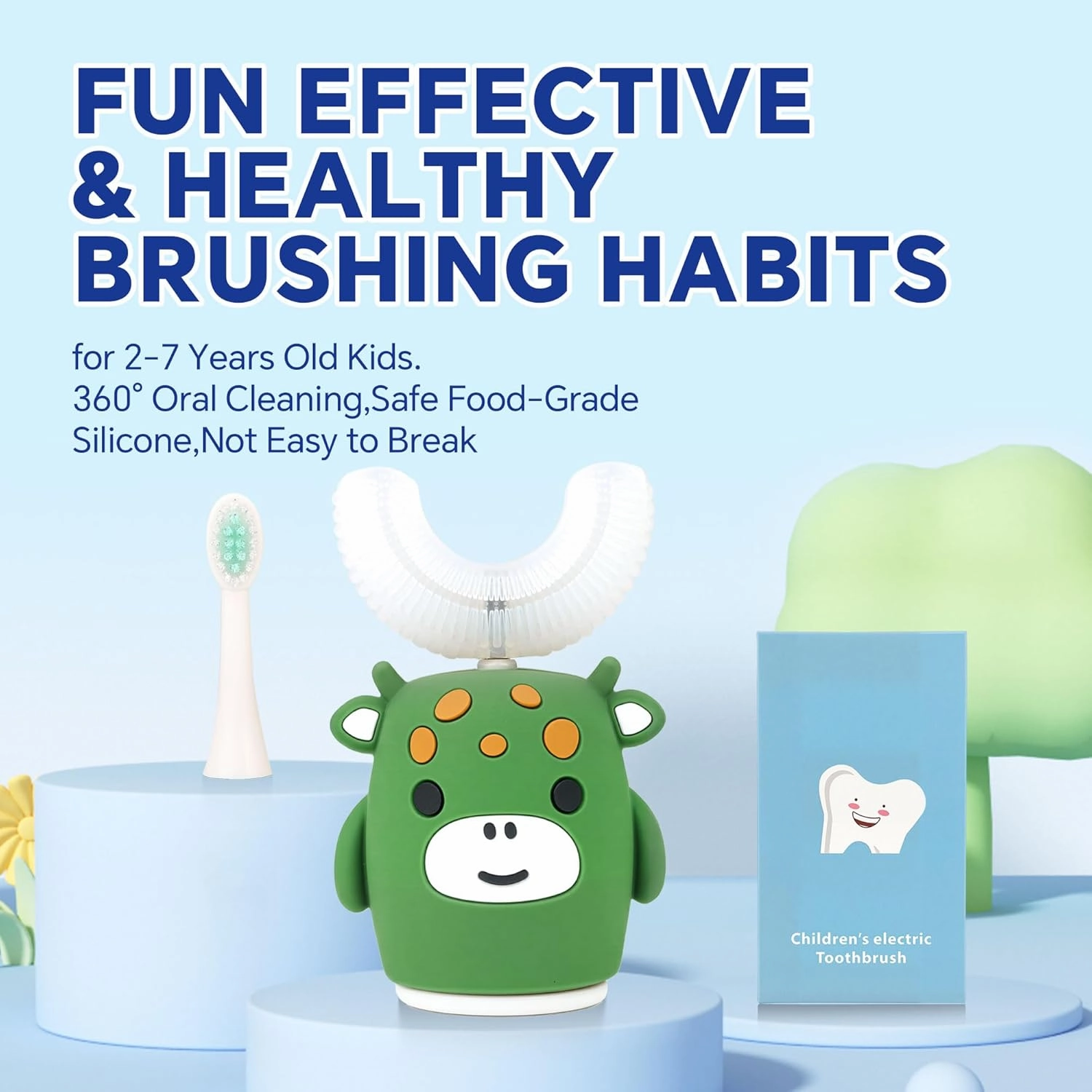 FUN EFFECTIVE & HEALTHY BRUSHING HABITS

for 2-7 Years Old Kids.
360° Oral Cleaning,Safe Food-Grade Silicone,Not Easy to Break

Children's electric Toothbrush